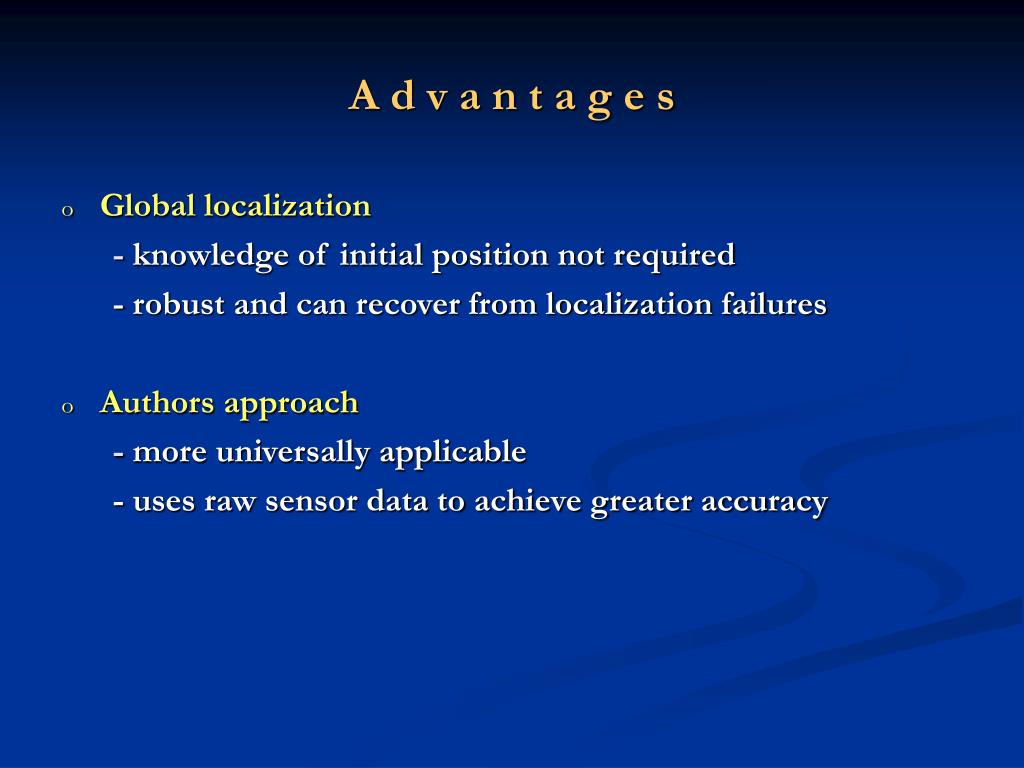 A d v a n t a g e s

o Global localization
- knowledge of initial position not required
- robust and can recover from localization failures

o Authors approach
- more universally applicable
- uses raw sensor data to achieve greater accuracy